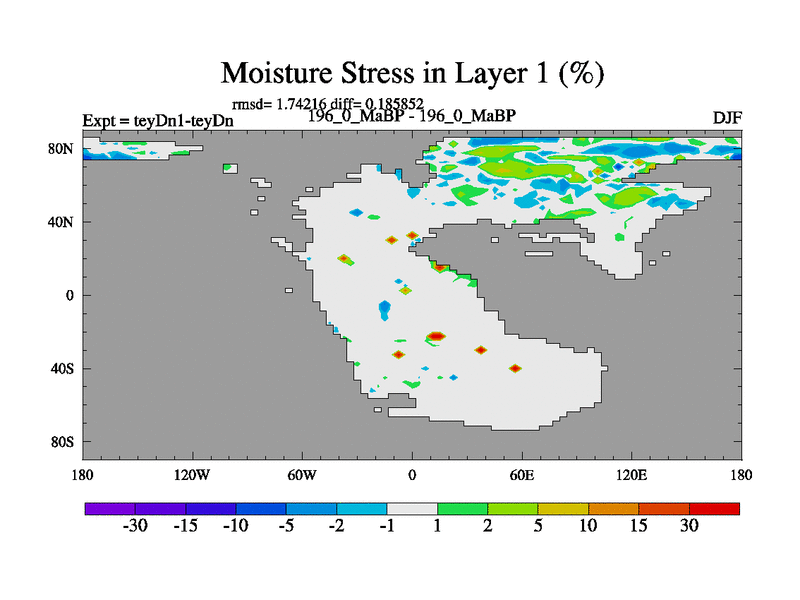 Moisture Stress in Layer 1 (%)

rmsd= 1.74216 diff= 0.185852

Expt = teyDn1-teyDn

196_0_MaBP - 196_0_MaBP

DJF

80N

40N

0

40S

80S

180

120W

60W

0

60E

120E

180

-30 -15 -10 -5 -2 -1 1 2 5 10 15 30